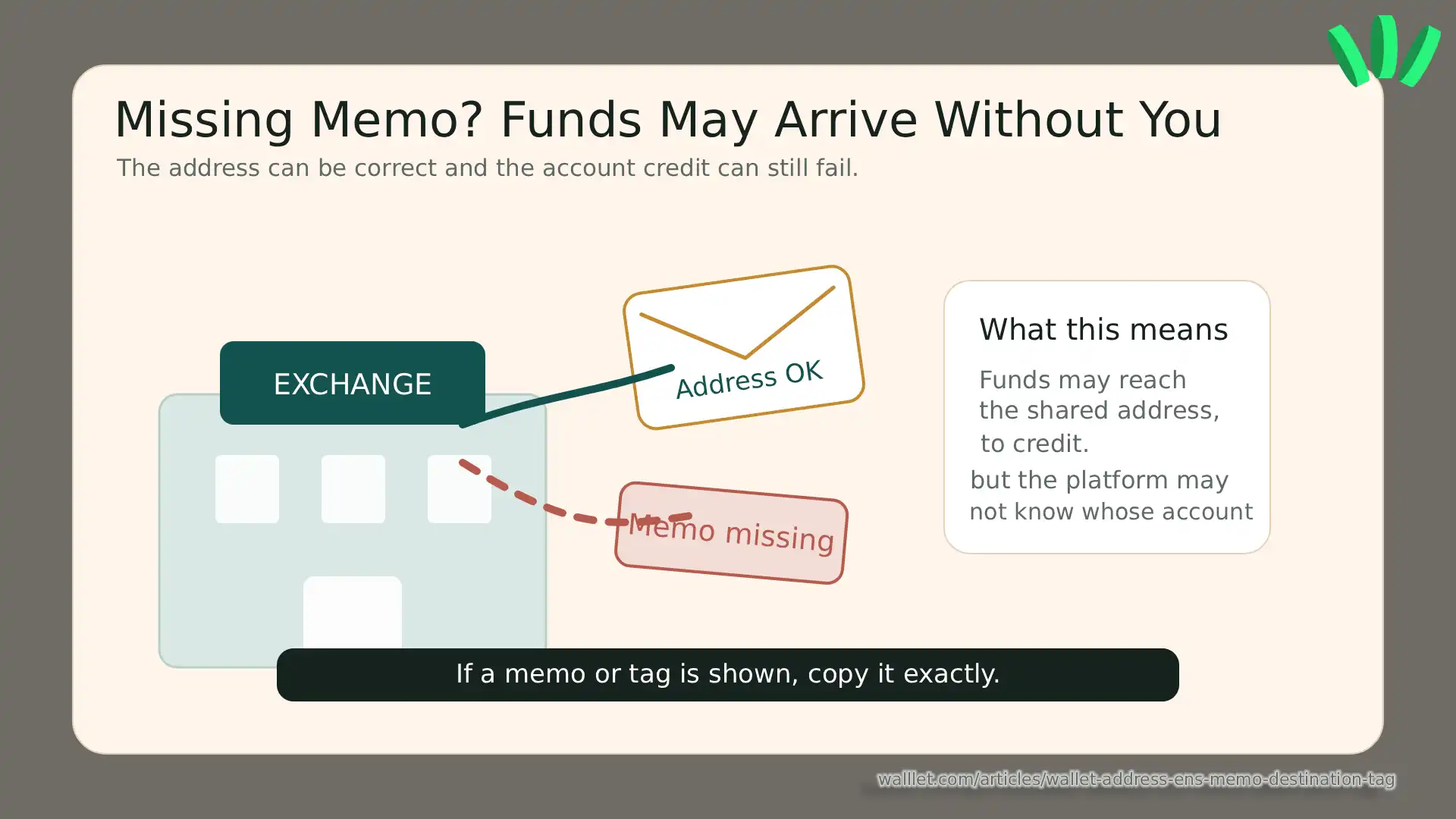 Missing Memo? Funds May Arrive Without You

The address can be correct and the account credit can still fail.

EXCHANGE

Address OK

Memo missing

What this means

Funds may reach the shared address, to credit.

but the platform may not know whose account

If a memo or tag is shown, copy it exactly.

walllet.com/articles/wallet-address-ens-memo-destination-tag